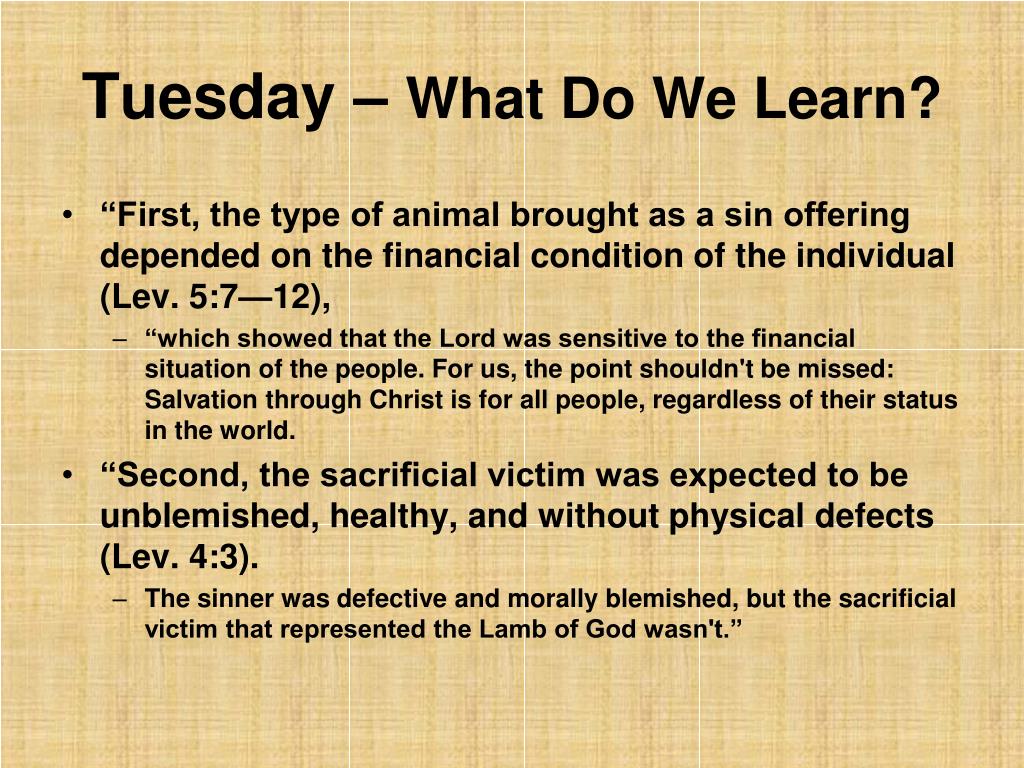 Tuesday – What Do We Learn?

• “First, the type of animal brought as a sin offering depended on the financial condition of the individual (Lev. 5:7—12),

– “which showed that the Lord was sensitive to the financial situation of the people. For us, the point shouldn't be missed: Salvation through Christ is for all people, regardless of their status in the world.

• “Second, the sacrificial victim was expected to be unblemished, healthy, and without physical defects (Lev. 4:3).

– The sinner was defective and morally blemished, but the sacrificial victim that represented the Lamb of God wasn't.”